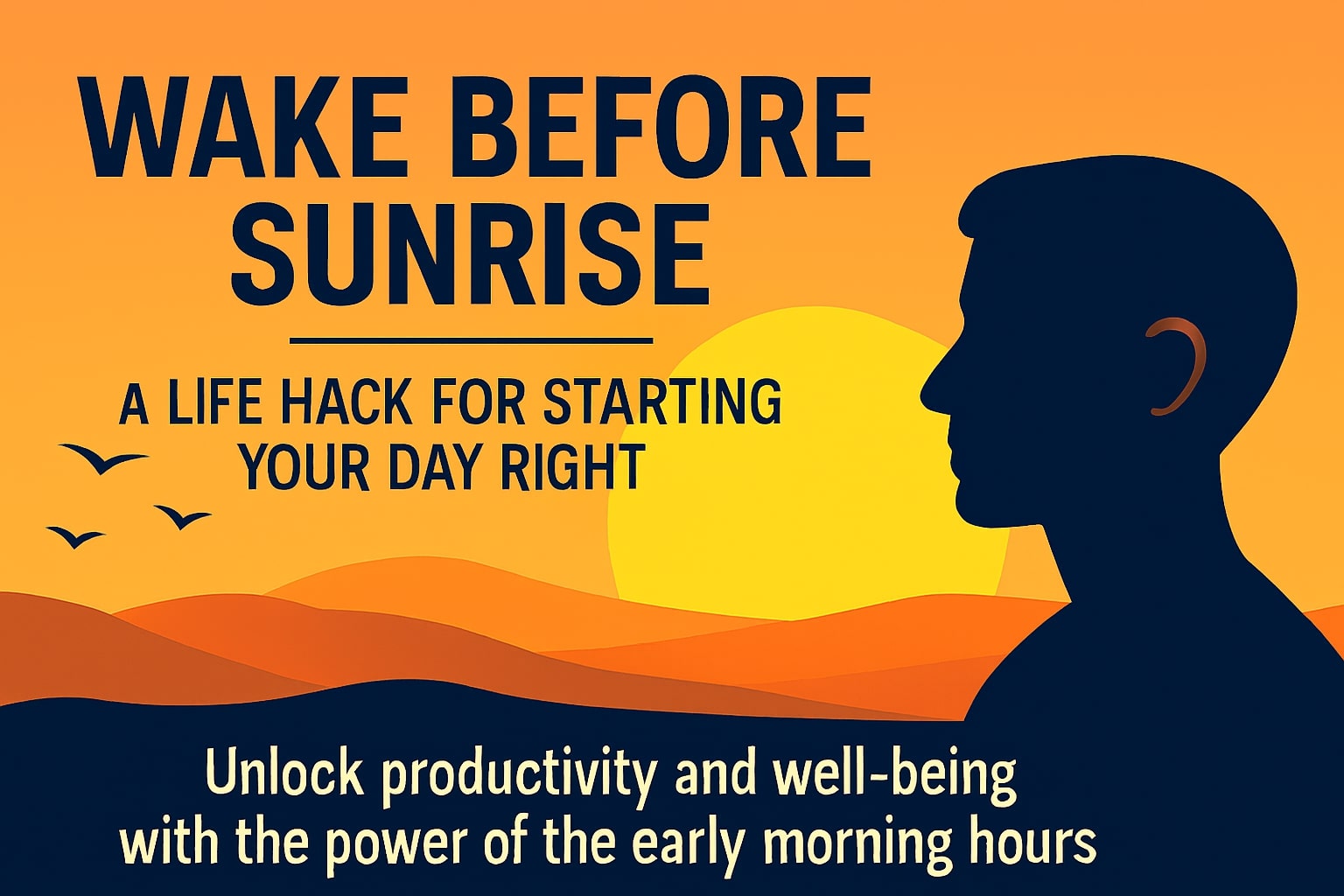 WAKE BEFORE SUNRISE

A LIFE HACK FOR STARTING YOUR DAY RIGHT

Unlock productivity and well-being with the power of the early morning hours